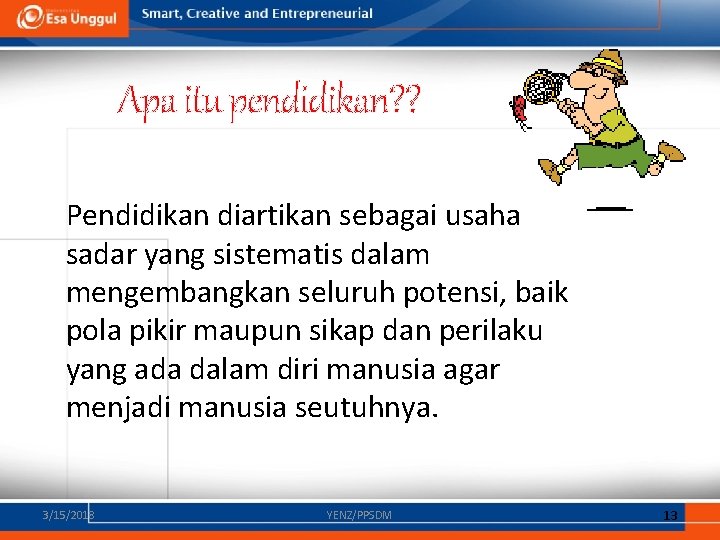 Esa Unggul

Smart, Creative and Entrepreneurial

Apa itu pendidikan??

Pendidikan diartikan sebagai usaha sadar yang sistematis dalam mengembangkan seluruh potensi, baik pola pikir maupun sikap dan perilaku yang ada dalam diri manusia agar menjadi manusia seutuhnya.

3/15/2018

YENZ/PPSDM

13